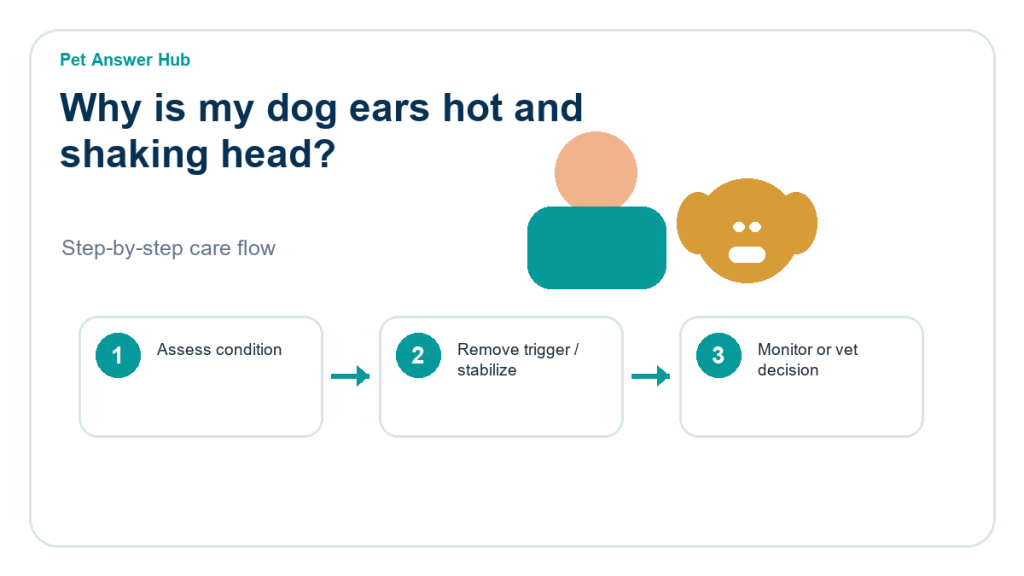 Pet Answer Hub

Why is my dog ears hot and shaking head?

Step-by-step care flow

1 Assess condition

2 Remove trigger / stabilize

3 Monitor or vet decision